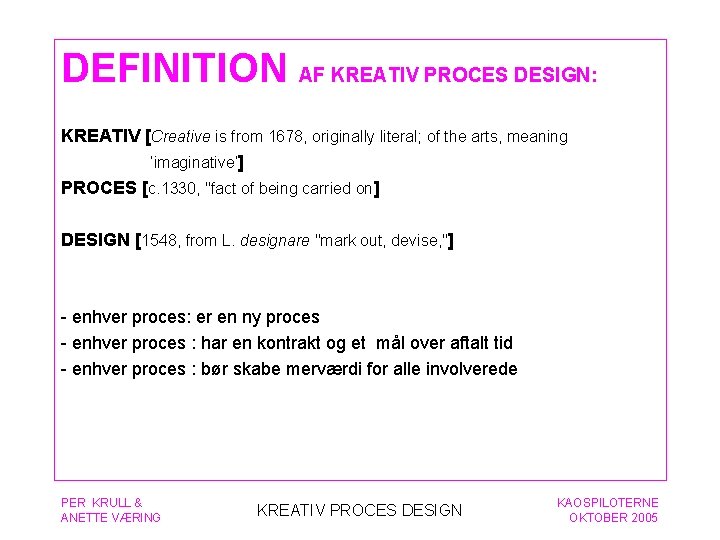 DEFINITION AF KREATIV PROCES DESIGN:

KREATIV [Creative is from 1678, originally literal; of the arts, meaning 'imaginative']

PROCES [c.1330, "fact of being carried on]

DESIGN [1548, from L. designare "mark out, devise,"]

- enhver proces: er en ny proces
- enhver proces : har en kontrakt og et mål over aftalt tid
- enhver proces : bør skabe merværdi for alle involverede

PER KRULL & ANETTE VÆRING

KREATIV PROCES DESIGN

KAOSPILOTERNE OKTOBER 2005